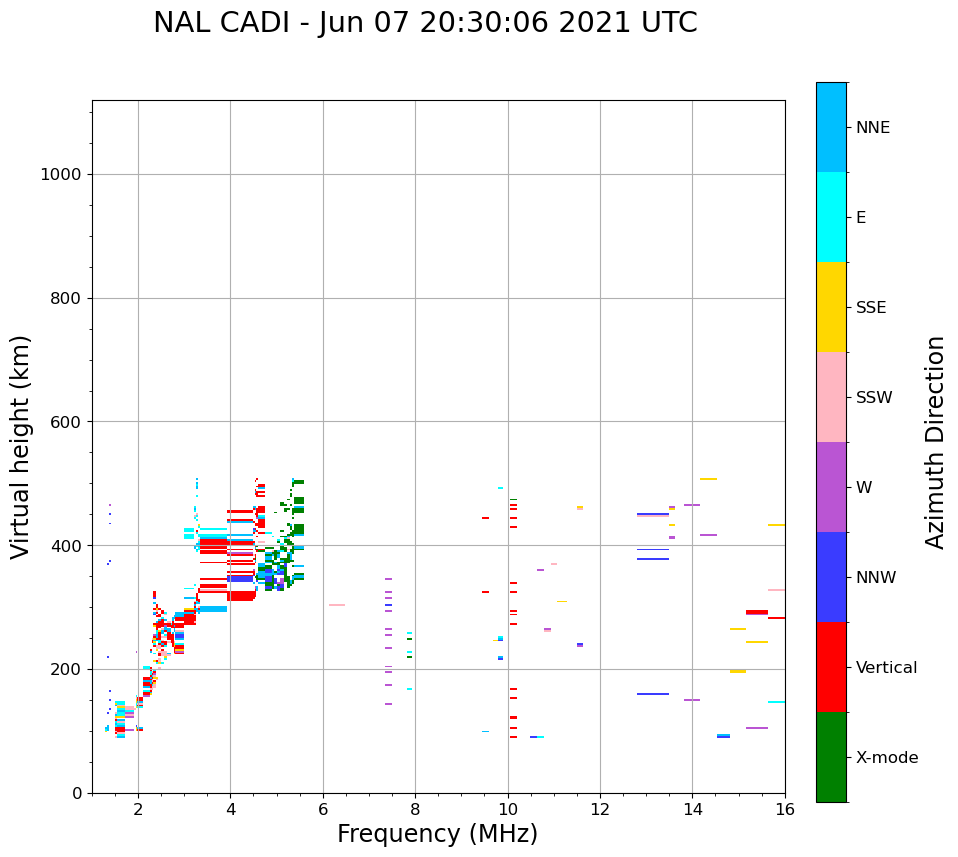 NAL CADI - Jun 07 20:30:06 2021 UTC

Virtual height (km)

1000
800
600
400
200
0

2
4
6
8
10
12
14
16

Frequency (MHz)

NNE
E
SSE
SSW
W
NNW
Vertical
X-mode

Azimuth Direction